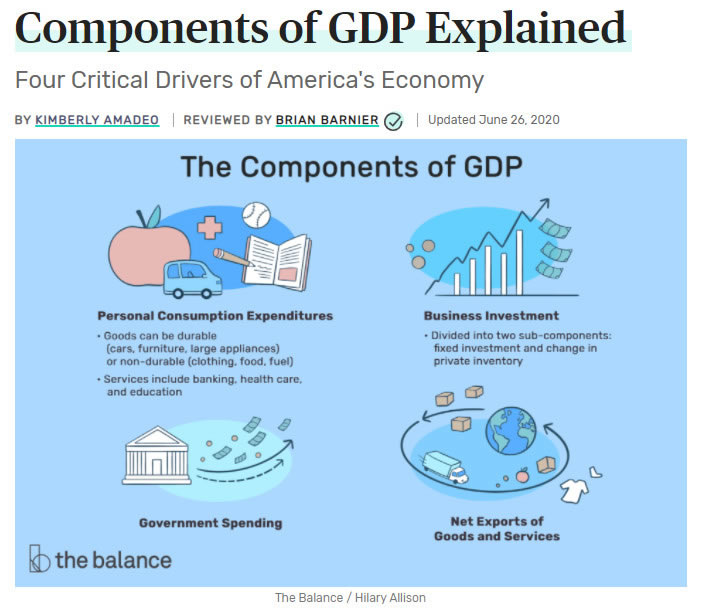 Components of GDP Explained

Four Critical Drivers of America's Economy

BY KIMBERLY AMADEO | REVIEWED BY BRIAN BARNIER | Updated June 26, 2020

The Components of GDP

Personal Consumption Expenditures

• Goods can be durable (cars, furniture, large appliances) or non-durable (clothing, food, fuel)

• Services include banking, health care, and education

Business Investment

• Divided into two sub-components: fixed investment and change in private inventory

Government Spending

Net Exports of Goods and Services

the balance

The Balance / Hilary Allison